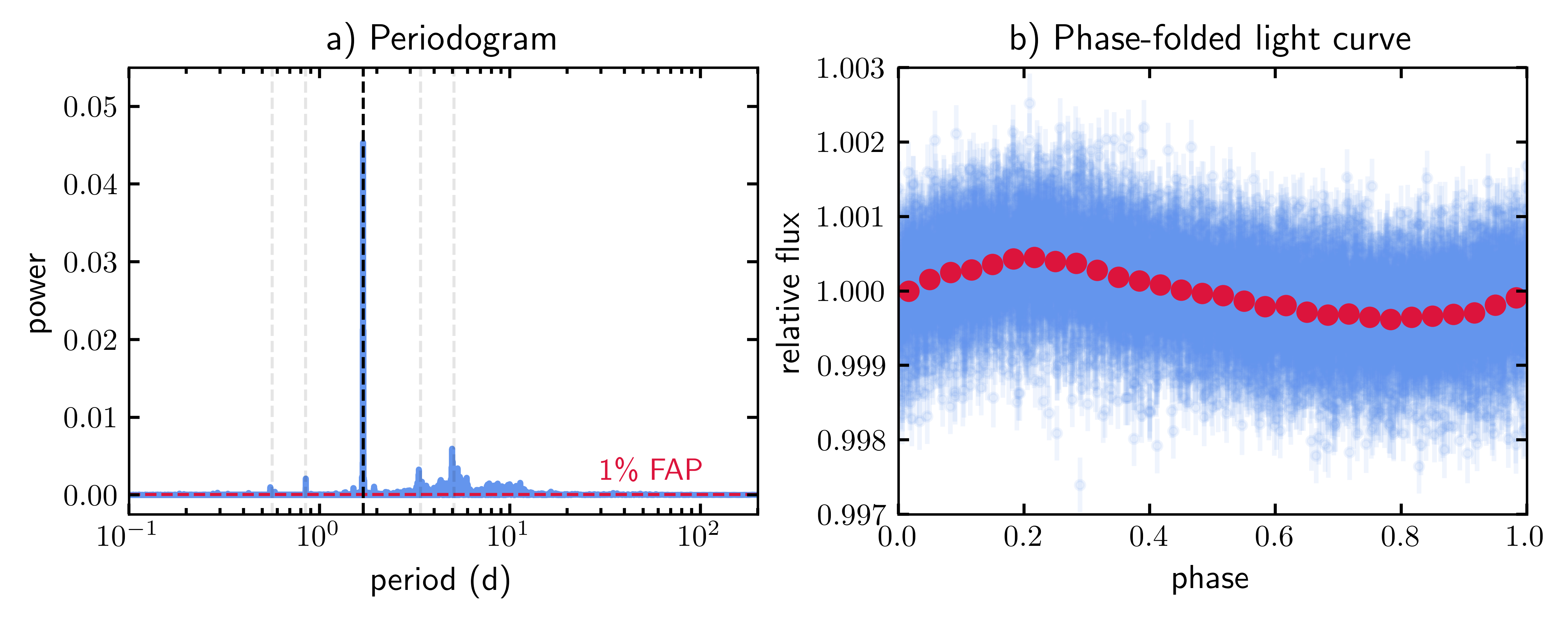 a) Periodogram

power

0.05
0.04
0.03
0.02
0.01
0.00

1% FAP

$10^{-1}$ $10^{0}$ $10^{1}$ $10^{2}$

period (d)

b) Phase-folded light curve

relative flux

1.003
1.002
1.001
1.000
0.999
0.998
0.997

0.0 0.2 0.4 0.6 0.8 1.0

phase